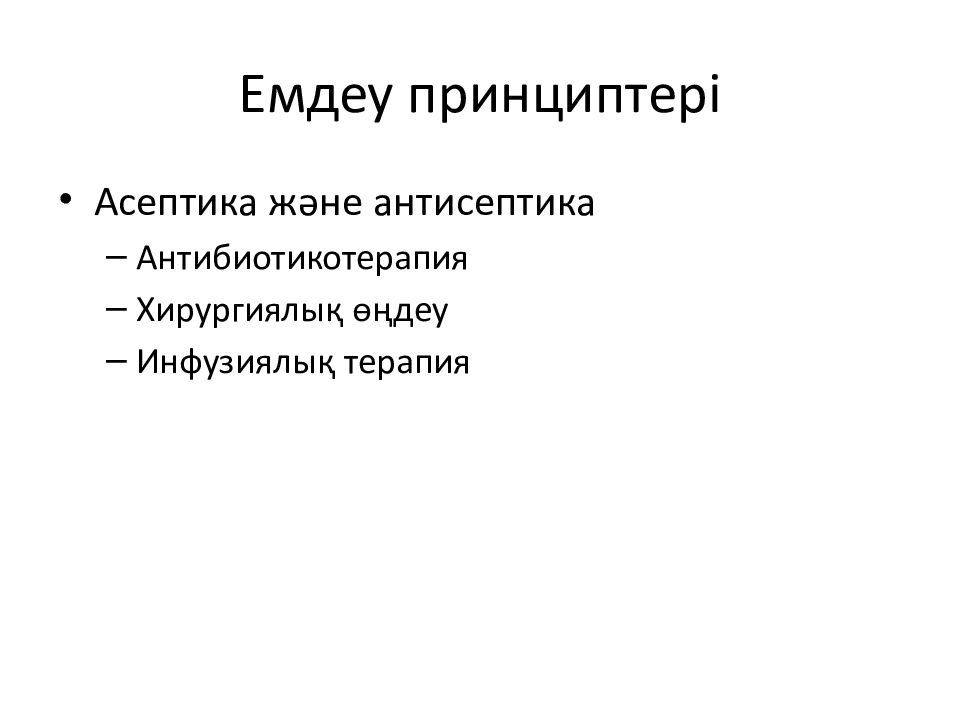 Емдеу принциптері

• Асептика және антисептика
– Антибиотикотерапия
– Хирургиялық өңдеу
– Инфузиялық терапия